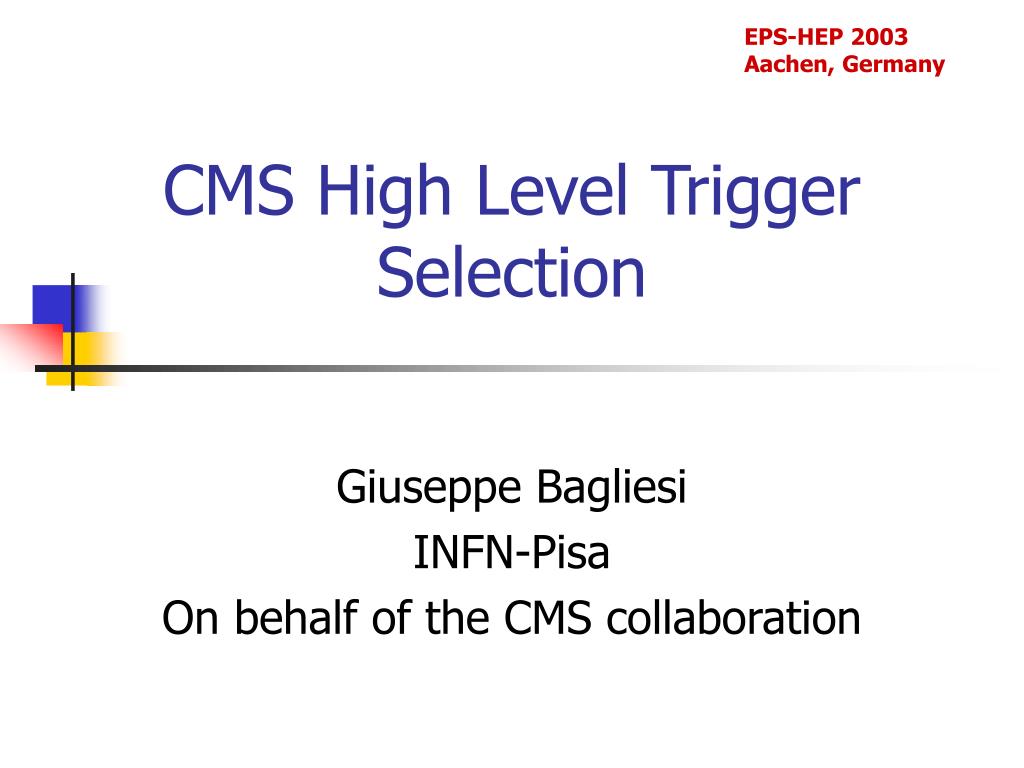 EPS-HEP 2003
Aachen, Germany

CMS High Level Trigger Selection

Giuseppe Bagliesi
INFN-Pisa
On behalf of the CMS collaboration